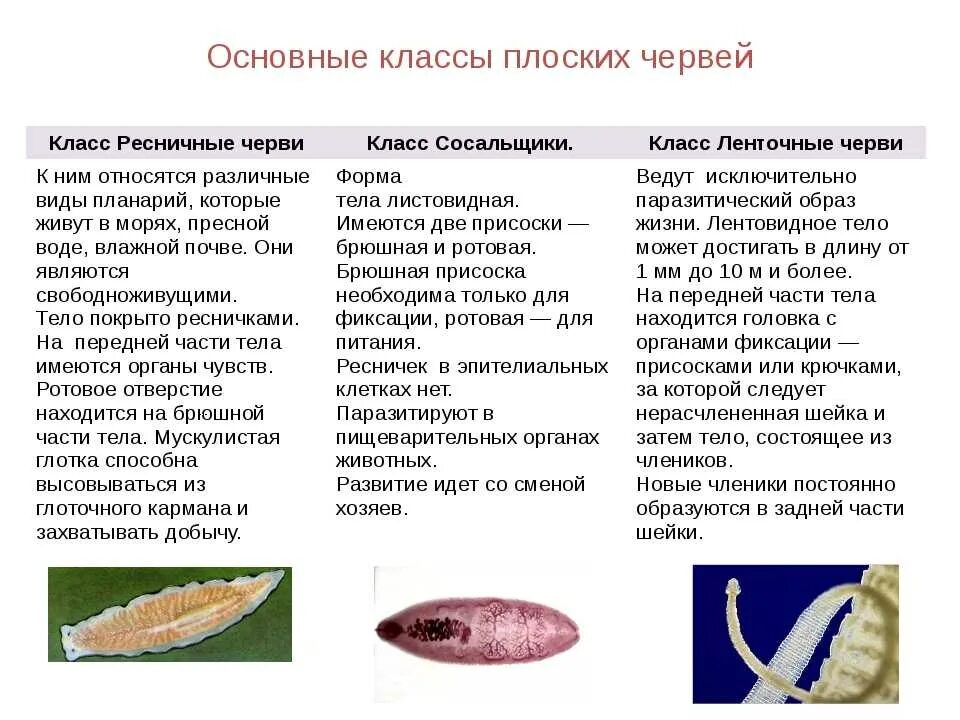 Основные классы плоских червей

| Класс Ресничные черви | Класс Сосальщики. | Класс Ленточные черви |
|---|---|---|
| К ним относятся различные виды планарий, которые живут в морях, пресной воде, влажной почве. Они являются свободноживущими. Тело покрыто ресничками. На передней части тела имеются органы чувств. Ротовое отверстие находится на брюшной части тела. Мускулистая глотка способна высовываться из глоточного кармана и захватывать добычу. | Форма тела листовидная. Имеются две присоски — брюшная и ротовая. Брюшная присоска необходима только для фиксации, ротовая — для питания. Ресничек в эпителиальных клетках нет. Паразитируют в пищеварительных органах животных. Развитие идет со сменой хозяев. | Ведут исключительно паразитический образ жизни. Лентовидное тело может достигать в длину от 1 мм до 10 м и более. На передней части тела находится головка с органами фиксации — присосками или крючками, за которой следует нерасчлененная шейка и затем тело, состоящее из члеников. Новые членики постоянно образуются в задней части шейки. |